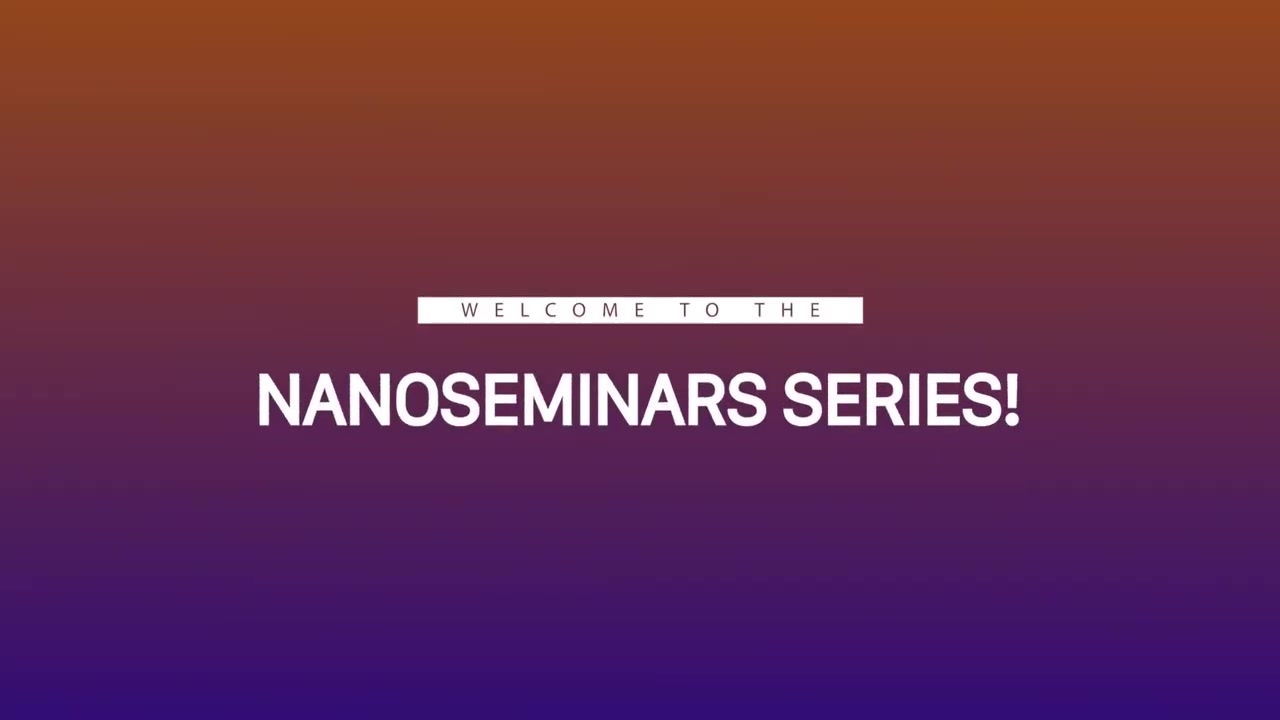 WELCOME TO THE

NANOSEMINARS SERIES!